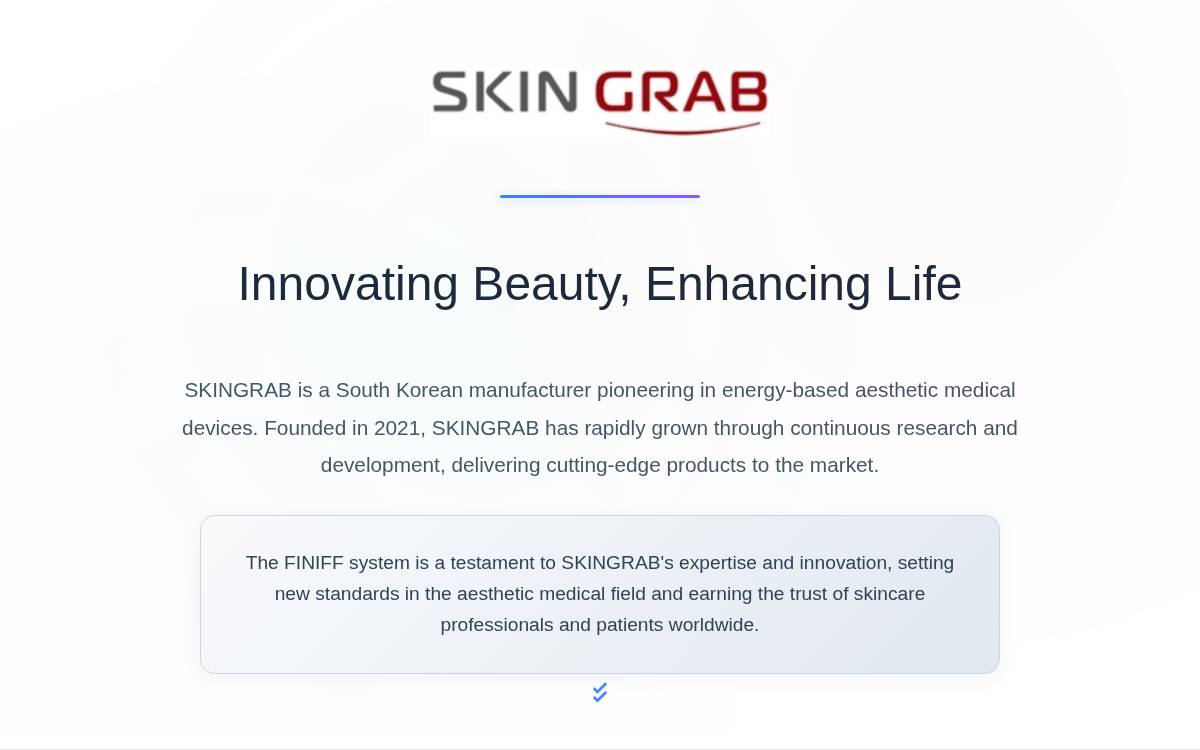 SKIN GRAB

Innovating Beauty, Enhancing Life

SKINGRAB is a South Korean manufacturer pioneering in energy-based aesthetic medical devices. Founded in 2021, SKINGRAB has rapidly grown through continuous research and development, delivering cutting-edge products to the market.

The FINIFF system is a testament to SKINGRAB's expertise and innovation, setting new standards in the aesthetic medical field and earning the trust of skincare professionals and patients worldwide.